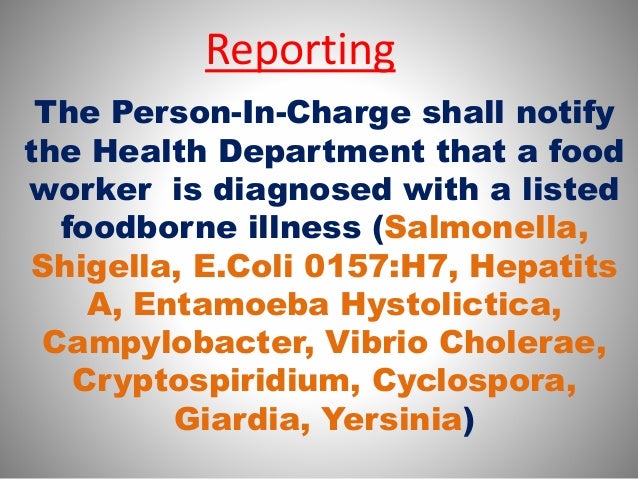 Reporting

The Person-In-Charge shall notify the Health Department that a food worker is diagnosed with a listed foodborne illness (Salmonella, Shigella, E.Coli 0157:H7, Hepatits A, Entamoeba Hystolictica, Campylobacter, Vibrio Cholerae, Cryptospiridium, Cyclospora, Giardia, Yersinia)